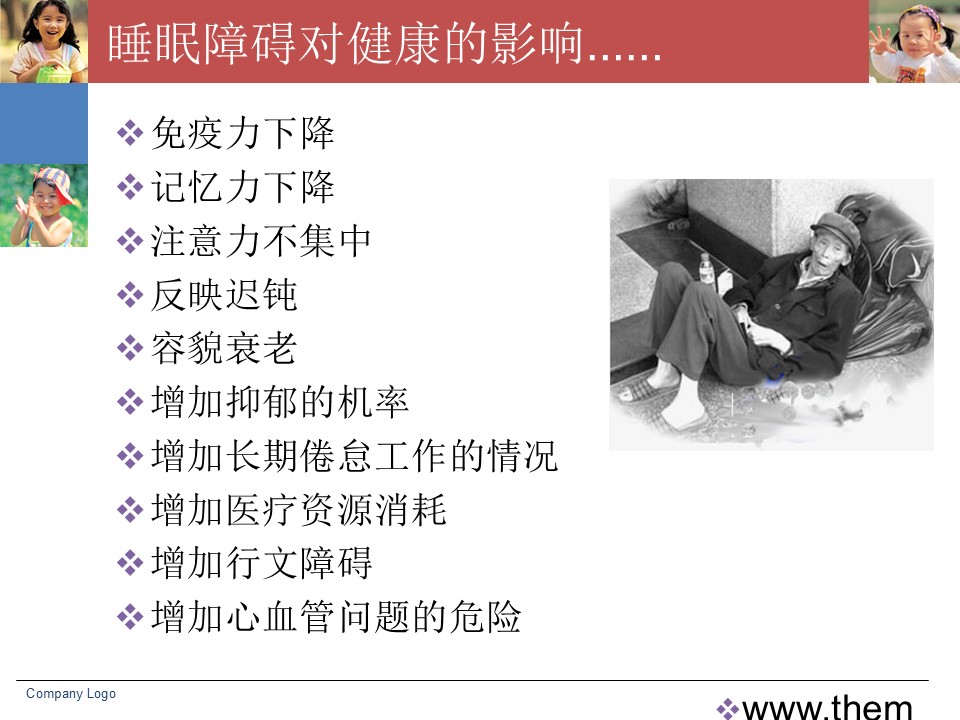 睡眠障碍对健康的影响......

❖免疫力下降
❖记忆力下降
❖注意力不集中
❖反映迟钝
❖容貌衰老
❖增加抑郁的机率
❖增加长期倦怠工作的情况
❖增加医疗资源消耗
❖增加行文障碍
❖增加心血管问题的危险

Company Logo

❖www.them